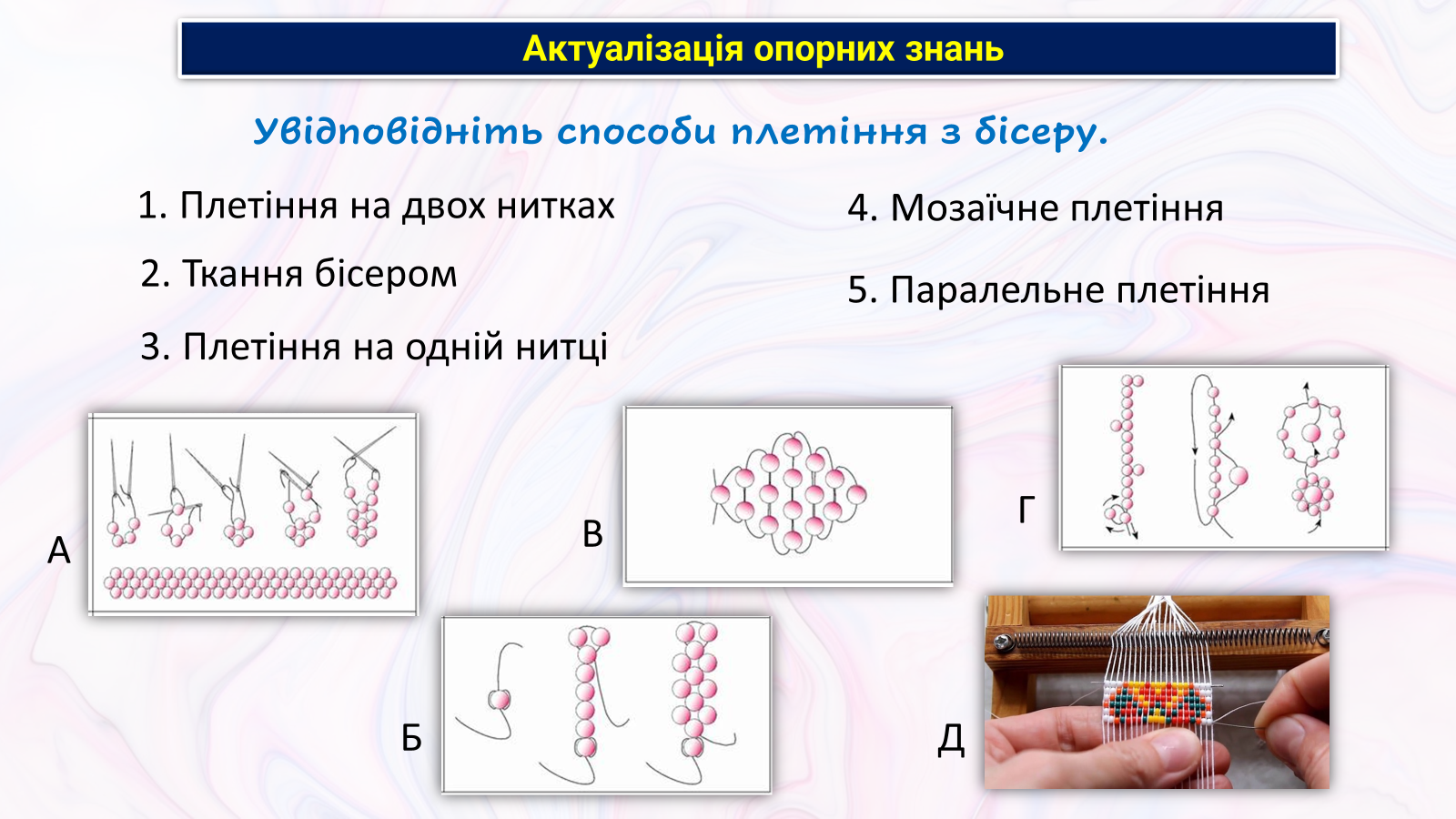 Актуалізація опорних знань

Увідповідніть способи плетіння з бісеру.

1. Плетіння на двох нитках

2. Ткання бісером

3. Плетіння на одній нитці

4. Мозаїчне плетіння

5. Паралельне плетіння

А

В

Г

Б

Д